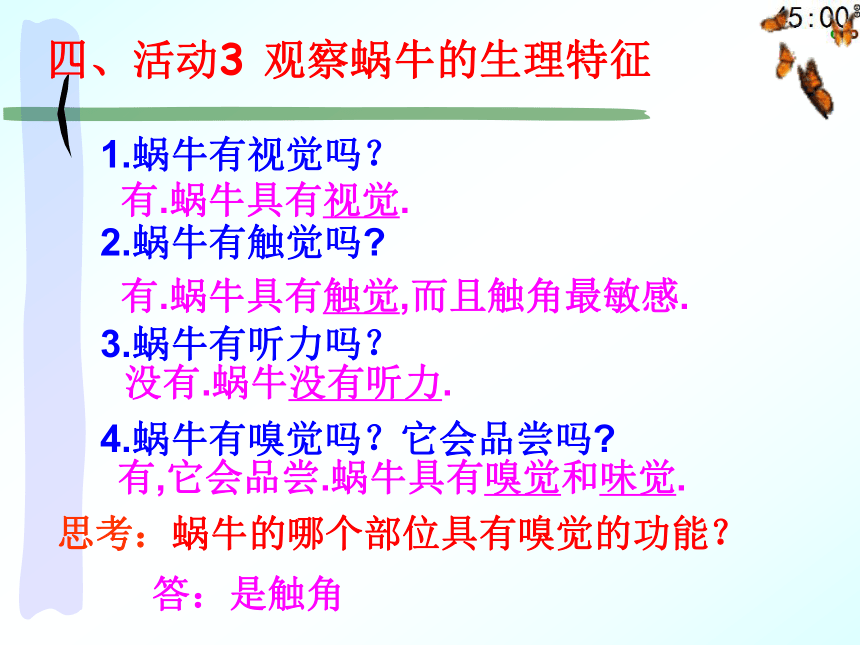 15:00

四、活动3 观察蜗牛的生理特征

1.蜗牛有视觉吗？
有.蜗牛具有视觉.
2.蜗牛有触觉吗?
有.蜗牛具有触觉,而且触角最敏感.
3.蜗牛有听力吗？
没有.蜗牛没有听力.
4.蜗牛有嗅觉吗？它会品尝吗?
有,它会品尝.蜗牛具有嗅觉和味觉.

思考：蜗牛的哪个部位具有嗅觉的功能？

答：是触角